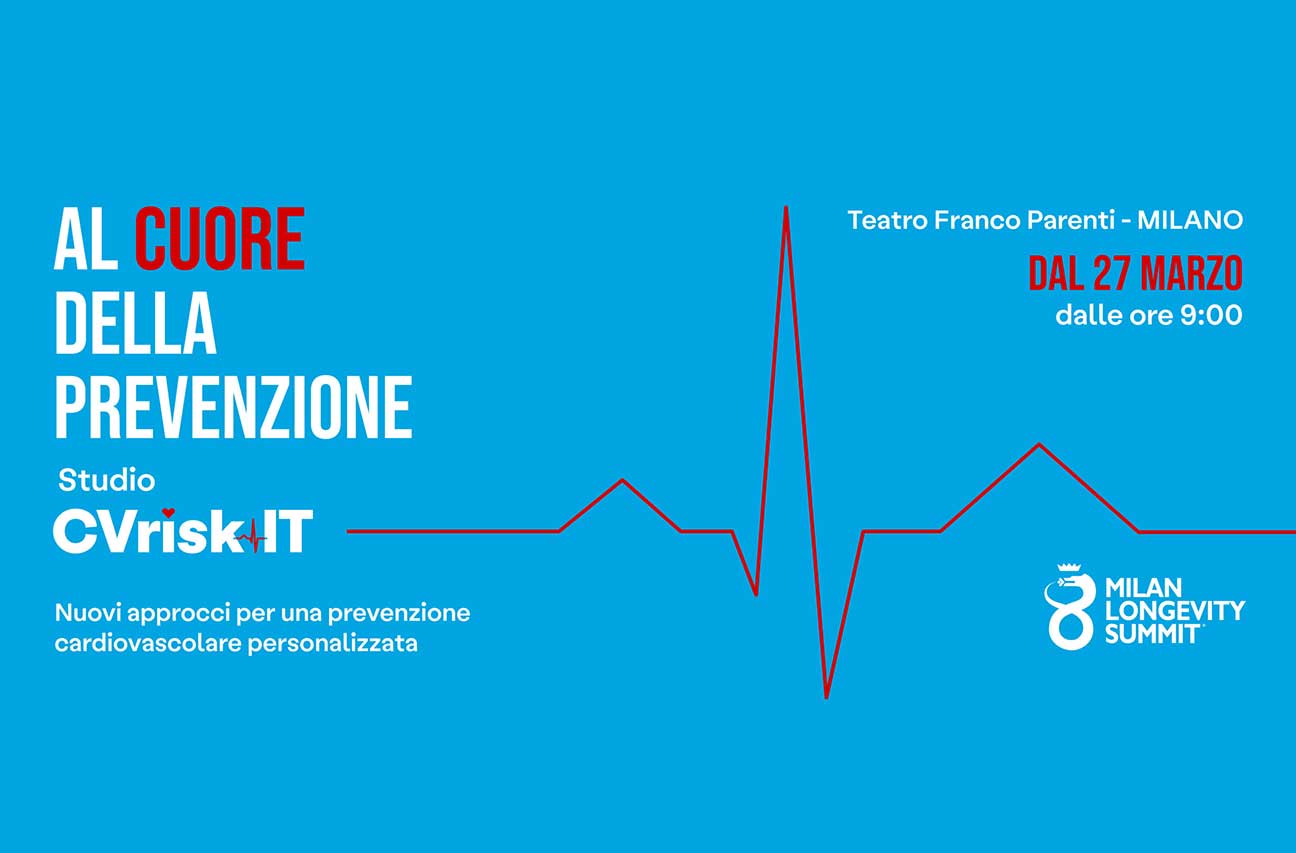 AL CUORE DELLA PREVENZIONE

Studio
CVrisk-IT

Nuovi approcci per una prevenzione cardiovascolare personalizzata

Teatro Franco Parenti - MILANO

DAL 27 MARZO
dalle ore 9:00

MILAN LONGEVITY SUMMIT